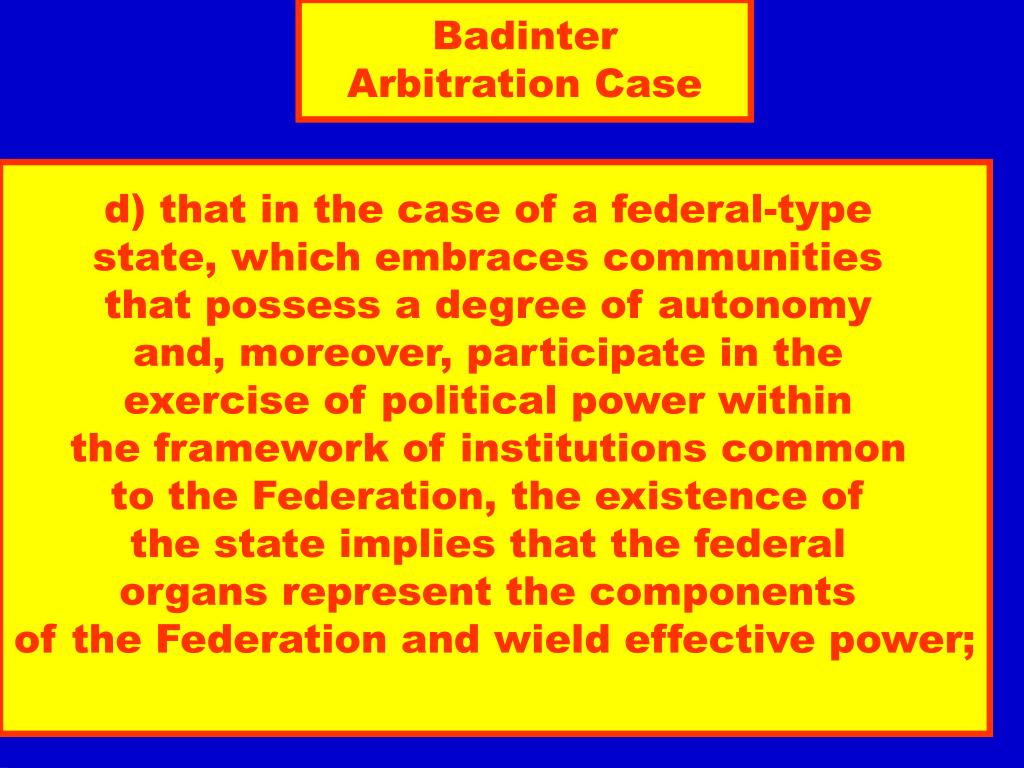 Badinter
Arbitration Case

d) that in the case of a federal-type state, which embraces communities that possess a degree of autonomy and, moreover, participate in the exercise of political power within the framework of institutions common to the Federation, the existence of the state implies that the federal organs represent the components of the Federation and wield effective power;